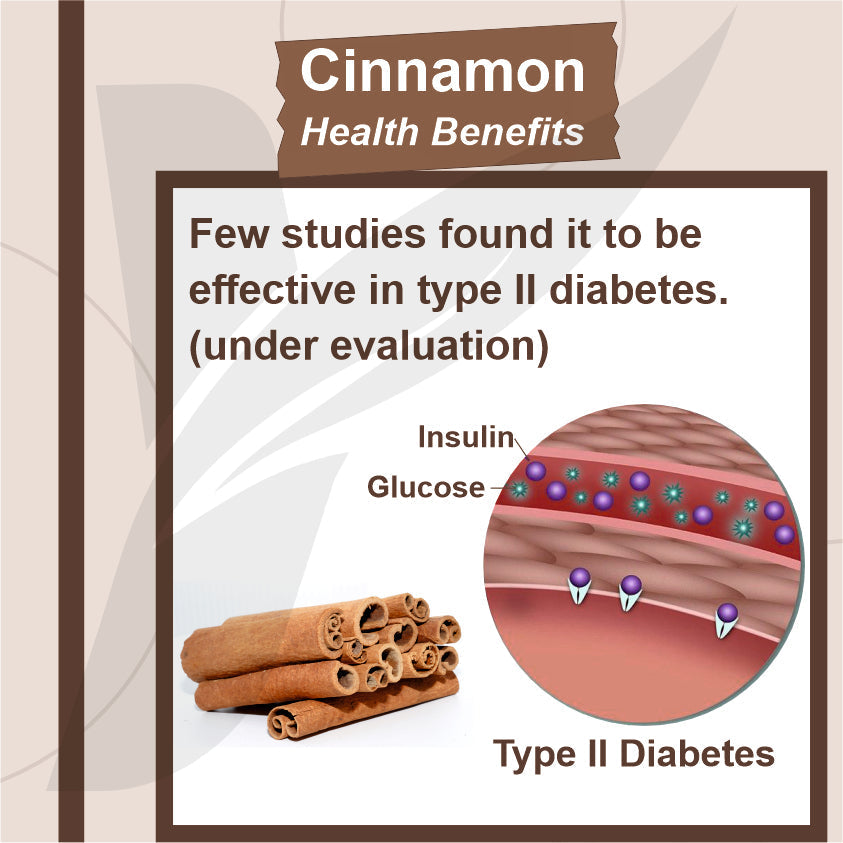 Cinnamon
Health Benefits

Few studies found it to be effective in type II diabetes. (under evaluation)

Insulin
Glucose

Type II Diabetes